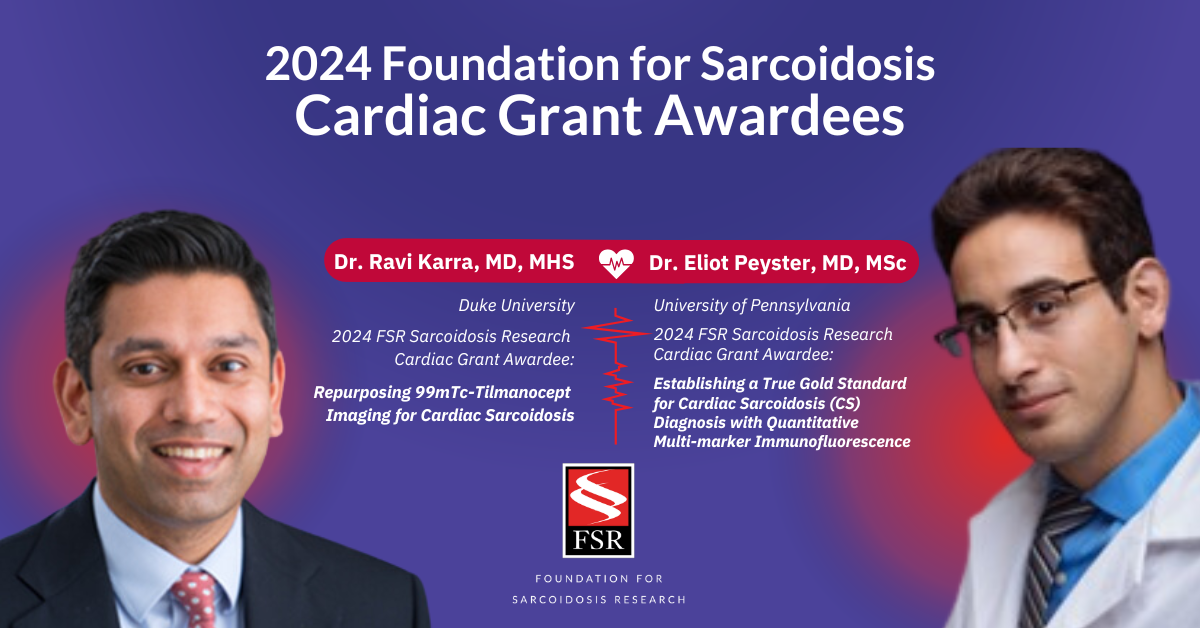 2024 Foundation for Sarcoidosis
Cardiac Grant Awardees

Dr. Ravi Karra, MD, MHS

Duke University

2024 FSR Sarcoidosis Research Cardiac Grant Awardee:

Repurposing 99mTc-Tilmanocept Imaging for Cardiac Sarcoidosis

Dr. Eliot Peyster, MD, MSc

University of Pennsylvania

2024 FSR Sarcoidosis Research Cardiac Grant Awardee:

Establishing a True Gold Standard for Cardiac Sarcoidosis (CS) Diagnosis with Quantitative Multi-marker Immunofluorescence

FSR

FOUNDATION FOR
SARCOIDOSIS RESEARCH